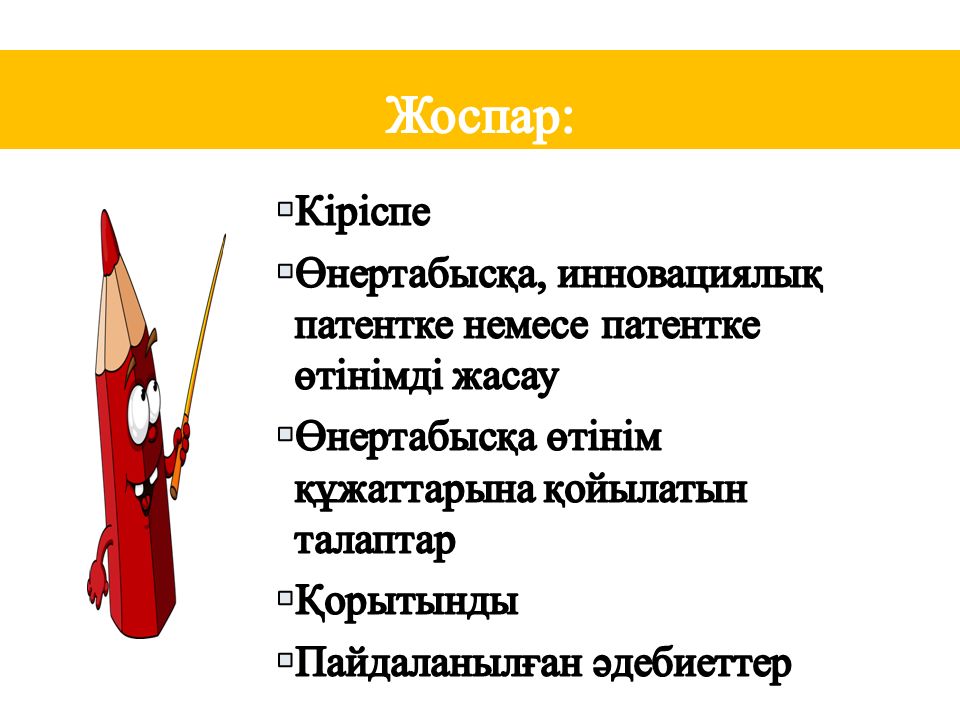 Жоспар:

▫Кіріспе

▫Өнертабысқа, инновациялық патентке немесе патентке өтінімді жасау

▫Өнертабысқа өтінім құжаттарына қойылатын талаптар

▫Қорытынды

▫Пайдаланылған әдебиеттер